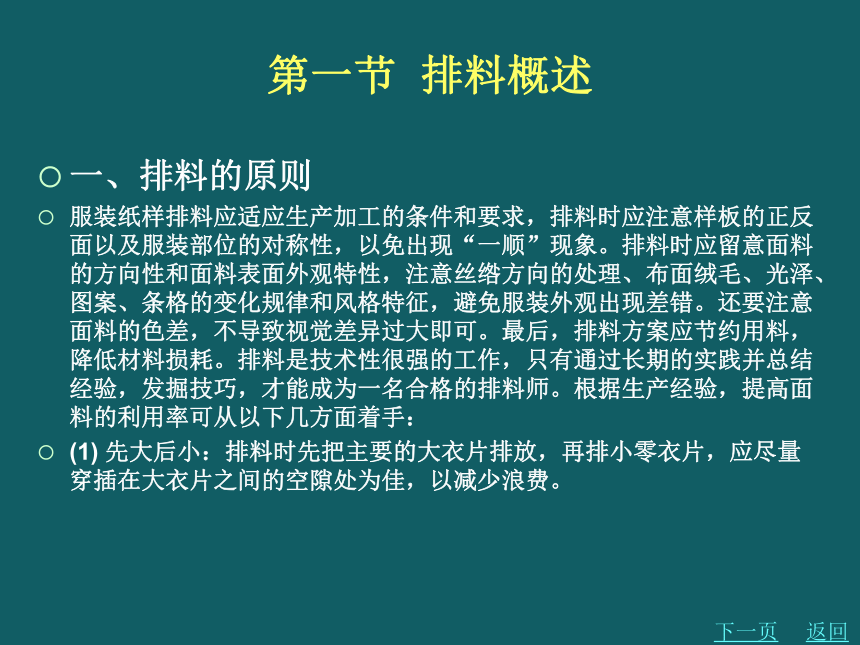 第一节 排料概述

一、排料的原则

服装纸样排料应适应生产加工的条件和要求，排料时应注意样板的正反面以及服装部位的对称性，以免出现“一顺”现象。排料时应留意面料的方向性和面料表面外观特性，注意丝绺方向的处理、布面绒毛、光泽、图案、条格的变化规律和风格特征，避免服装外观出现差错。还要注意面料的色差，不导致视觉差异过大即可。最后，排料方案应节约用料，降低材料损耗。排料是技术性很强的工作，只有通过长期的实践并总结经验，发掘技巧，才能成为一名合格的排料师。根据生产经验，提高面料的利用率可从以下几方面着手：

(1) 先大后小：排料时先把主要的大衣片排放，再排小零衣片，应尽量穿插在大衣片之间的空隙处为佳，以减少浪费。

下一页 返回